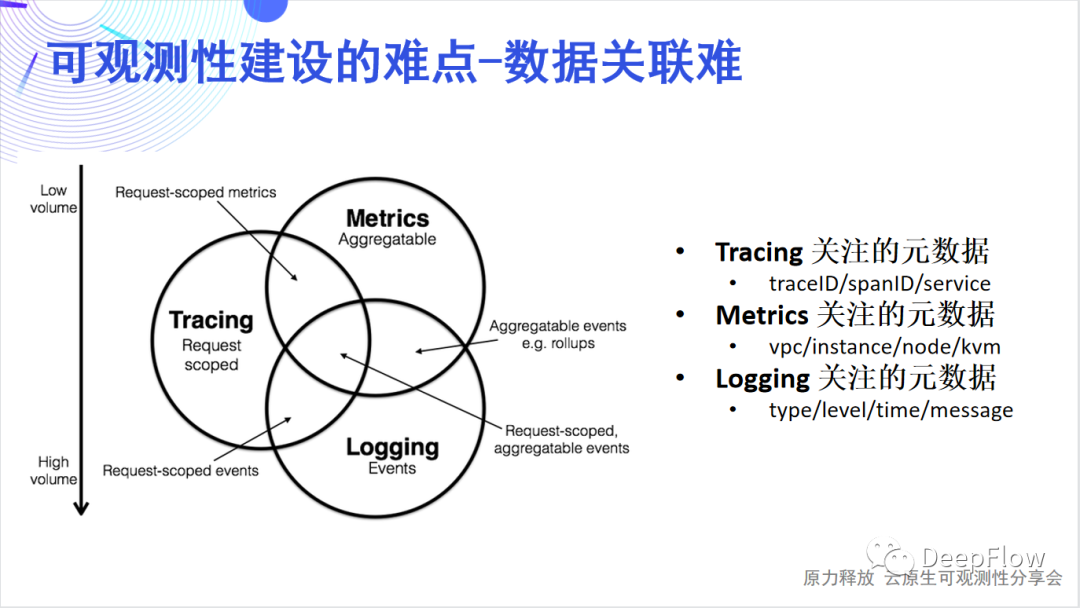 可观测性建设的难点-数据关联难

Low volume

High volume

Request-scoped metrics

Metrics
Aggregatable

Tracing
Request scoped

Aggregatable events e.g. rollups

Request-scoped, aggregatable events

Request-scoped events

Logging
Events

• Tracing 关注的元数据
 • traceID/spanID/service
• Metrics 关注的元数据
 • vpc/instance/node/kvm
• Logging 关注的元数据
 • type/level/time/message

DeepFlow
原力释放 云原生可观测性分享会